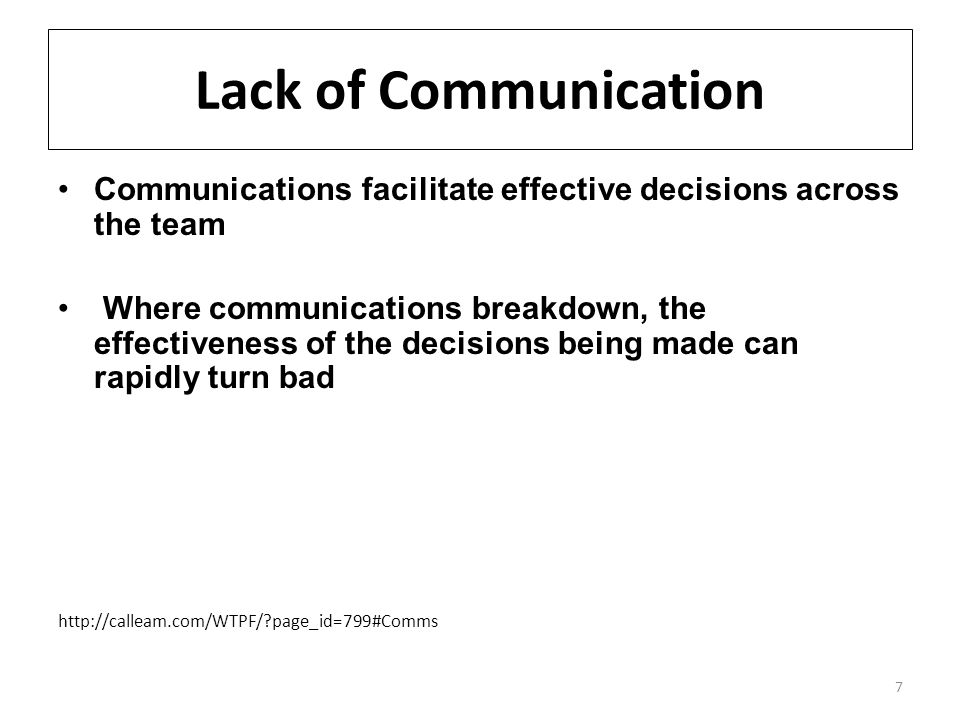 Lack of Communication

• Communications facilitate effective decisions across the team

• Where communications breakdown, the effectiveness of the decisions being made can rapidly turn bad

http://calleam.com/WTPF/?page_id=799#Comms

7